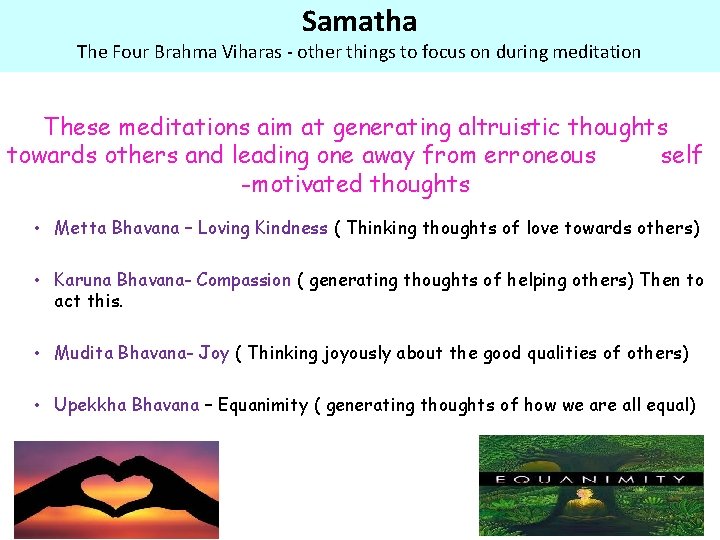 Samatha
The Four Brahma Viharas - other things to focus on during meditation

These meditations aim at generating altruistic thoughts towards others and leading one away from erroneous self -motivated thoughts

• Metta Bhavana – Loving Kindness ( Thinking thoughts of love towards others)

• Karuna Bhavana- Compassion ( generating thoughts of helping others) Then to act this.

• Mudita Bhavana- Joy ( Thinking joyously about the good qualities of others)

• Upekkha Bhavana – Equanimity ( generating thoughts of how we are all equal)

EQUANIMITY